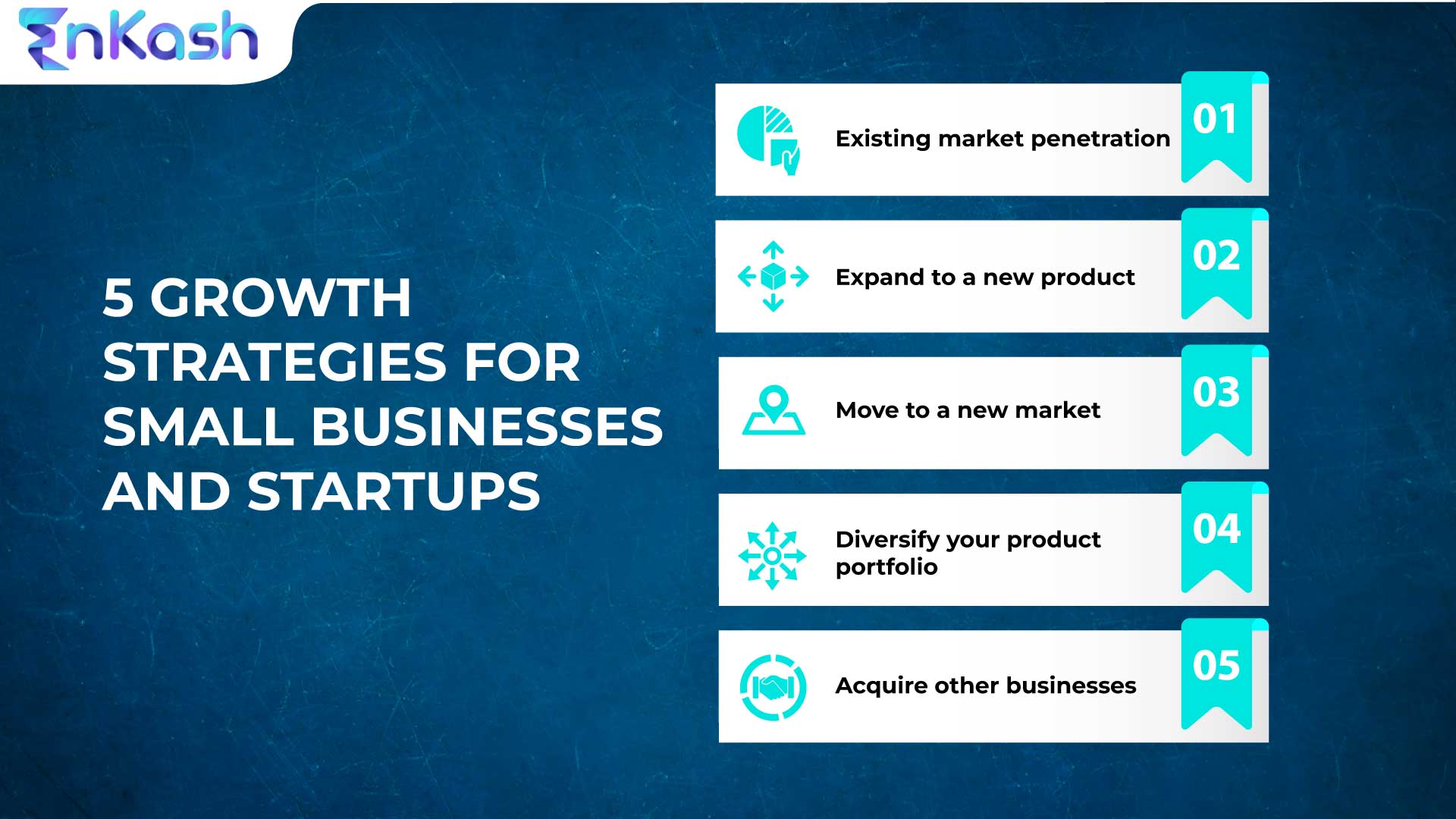 EnKash

5 GROWTH STRATEGIES FOR SMALL BUSINESSES AND STARTUPS

Existing market penetration 01

Expand to a new product 02

Move to a new market 03

Diversify your product portfolio 04

Acquire other businesses 05